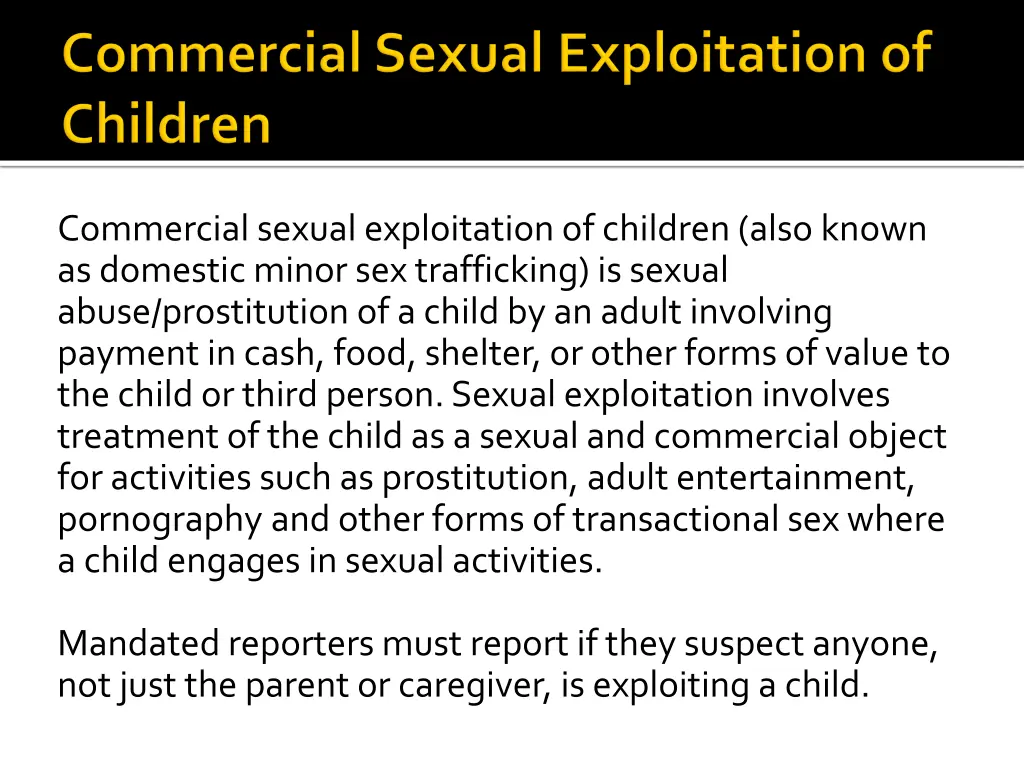 Commercial Sexual Exploitation of Children

Commercial sexual exploitation of children (also known as domestic minor sex trafficking) is sexual abuse/prostitution of a child by an adult involving payment in cash, food, shelter, or other forms of value to the child or third person. Sexual exploitation involves treatment of the child as a sexual and commercial object for activities such as prostitution, adult entertainment, pornography and other forms of transactional sex where a child engages in sexual activities.

Mandated reporters must report if they suspect anyone, not just the parent or caregiver, is exploiting a child.